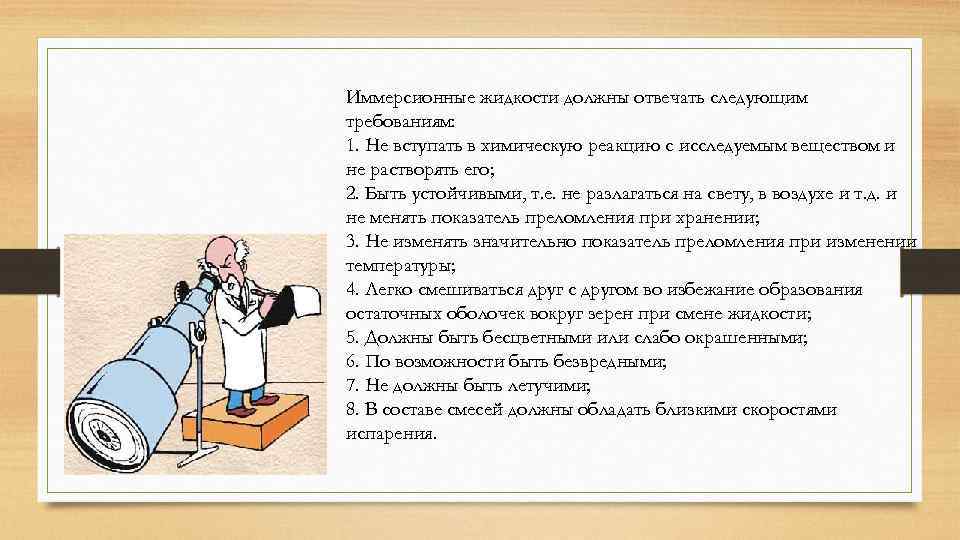 Иммерсионные жидкости должны отвечать следующим требованиям:
1. Не вступать в химическую реакцию с исследуемым веществом и не растворять его;
2. Быть устойчивыми, т.е. не разлагаться на свету, в воздухе и т.д. и не менять показатель преломления при хранении;
3. Не изменять значительно показатель преломления при изменении температуры;
4. Легко смешиваться друг с другом во избежание образования остаточных оболочек вокруг зерен при смене жидкости;
5. Должны быть бесцветными или слабо окрашенными;
6. По возможности быть безвредными;
7. Не должны быть летучими;
8. В составе смесей должны обладать близкими скоростями испарения.